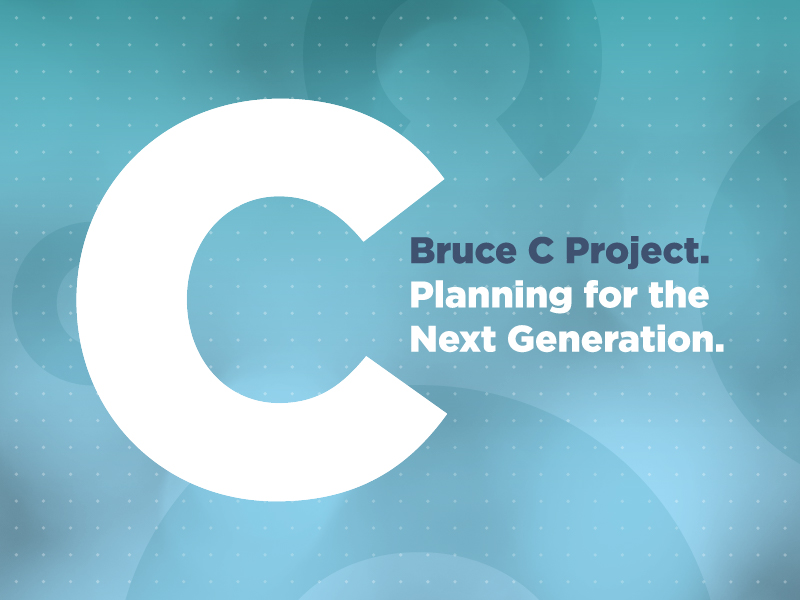 C

Bruce C Project.
Planning for the Next Generation.